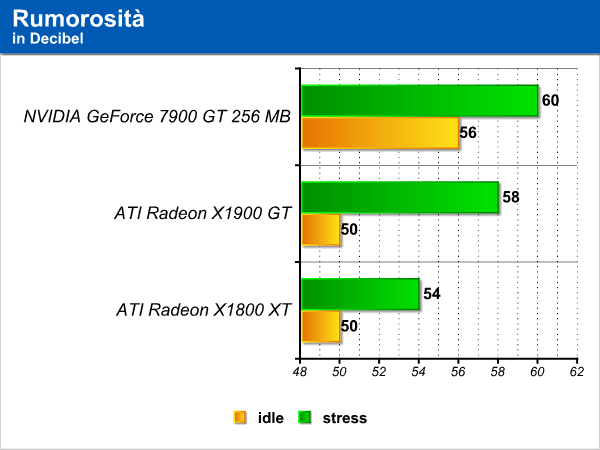 Rumorosità
in Decibel

NVIDIA GeForce 7900 GT 256 MB
60
56

ATI Radeon X1900 GT
58
50

ATI Radeon X1800 XT
54
50

48 50 52 54 56 58 60 62

idle stress